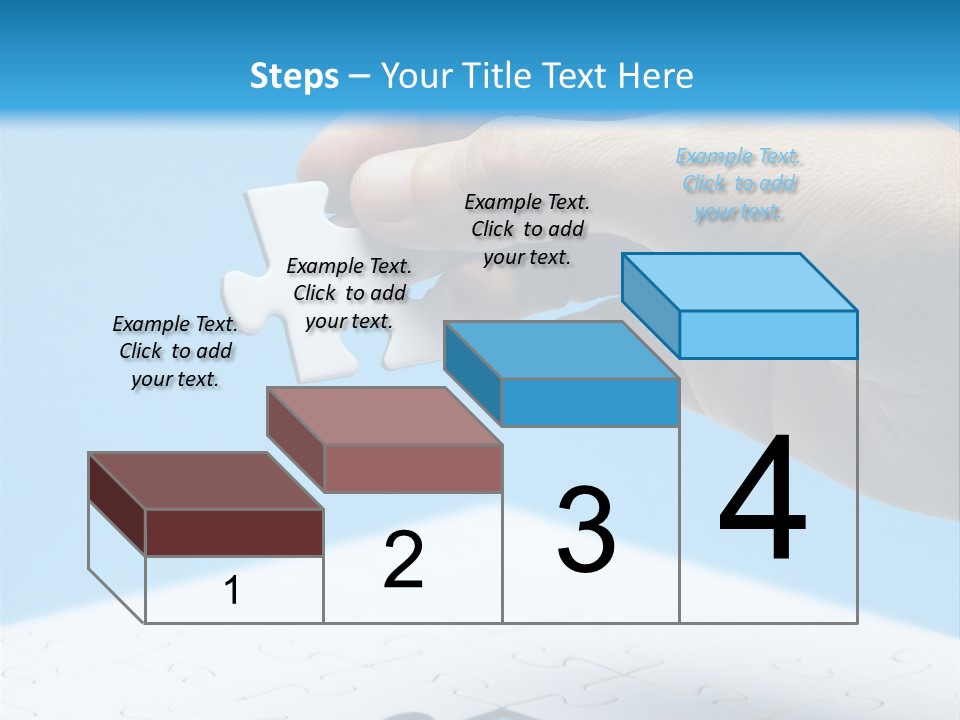 Steps – Your Title Text Here

Example Text. Click to add your text.

Example Text. Click to add your text.

Example Text. Click to add your text.

Example Text. Click to add your text.

1

2

3

4